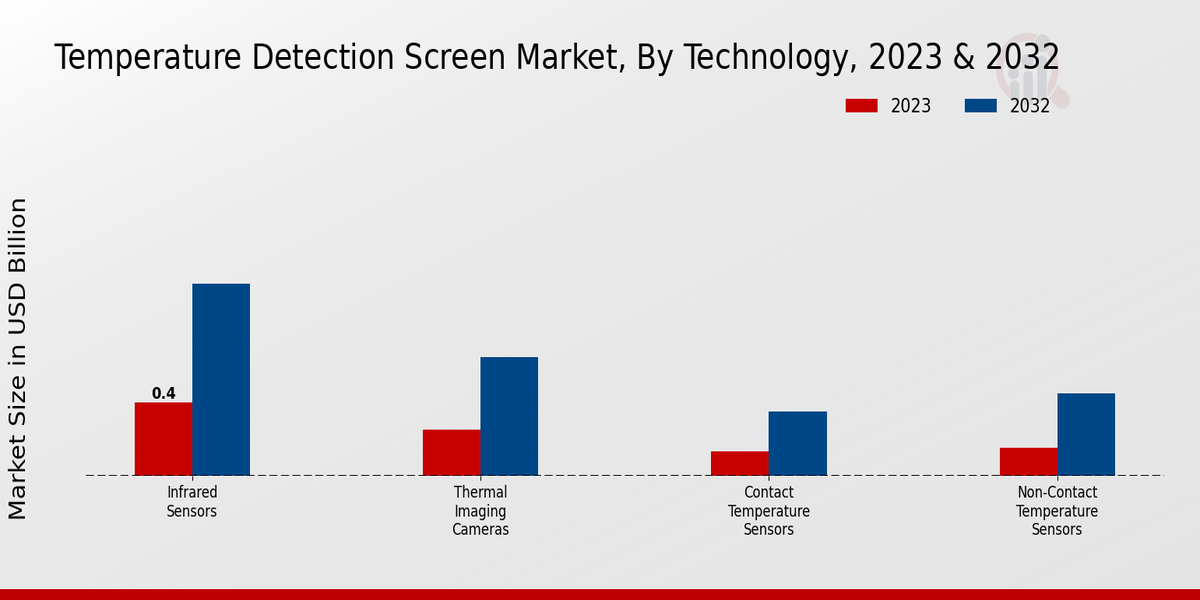 Temperature Detection Screen Market, By Technology, 2023 & 2032

2023
2032

Market Size in USD Billion

0.4

Infrared Sensors

Thermal Imaging Cameras

Contact Temperature Sensors

Non-Contact Temperature Sensors